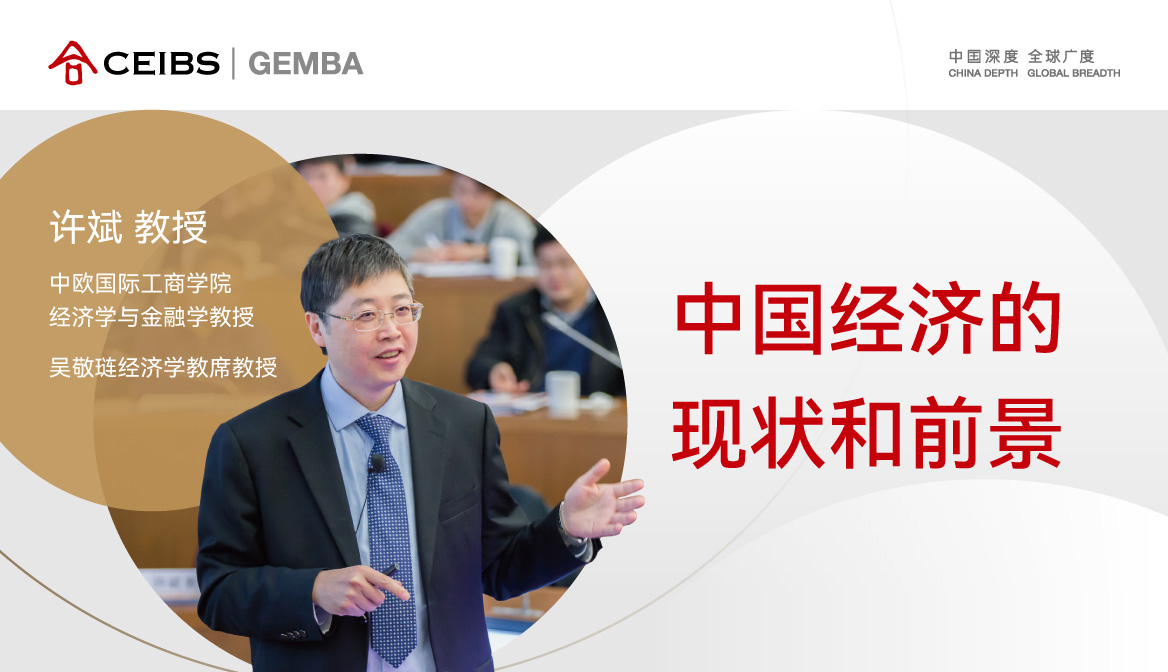 CEIBS | GEMBA

中国深度 全球广度
CHINA DEPTH GLOBAL BREADTH

许斌 教授

中欧国际工商学院
经济学与金融学教授

吴敬琏经济学教席教授

中国经济的
现状和前景